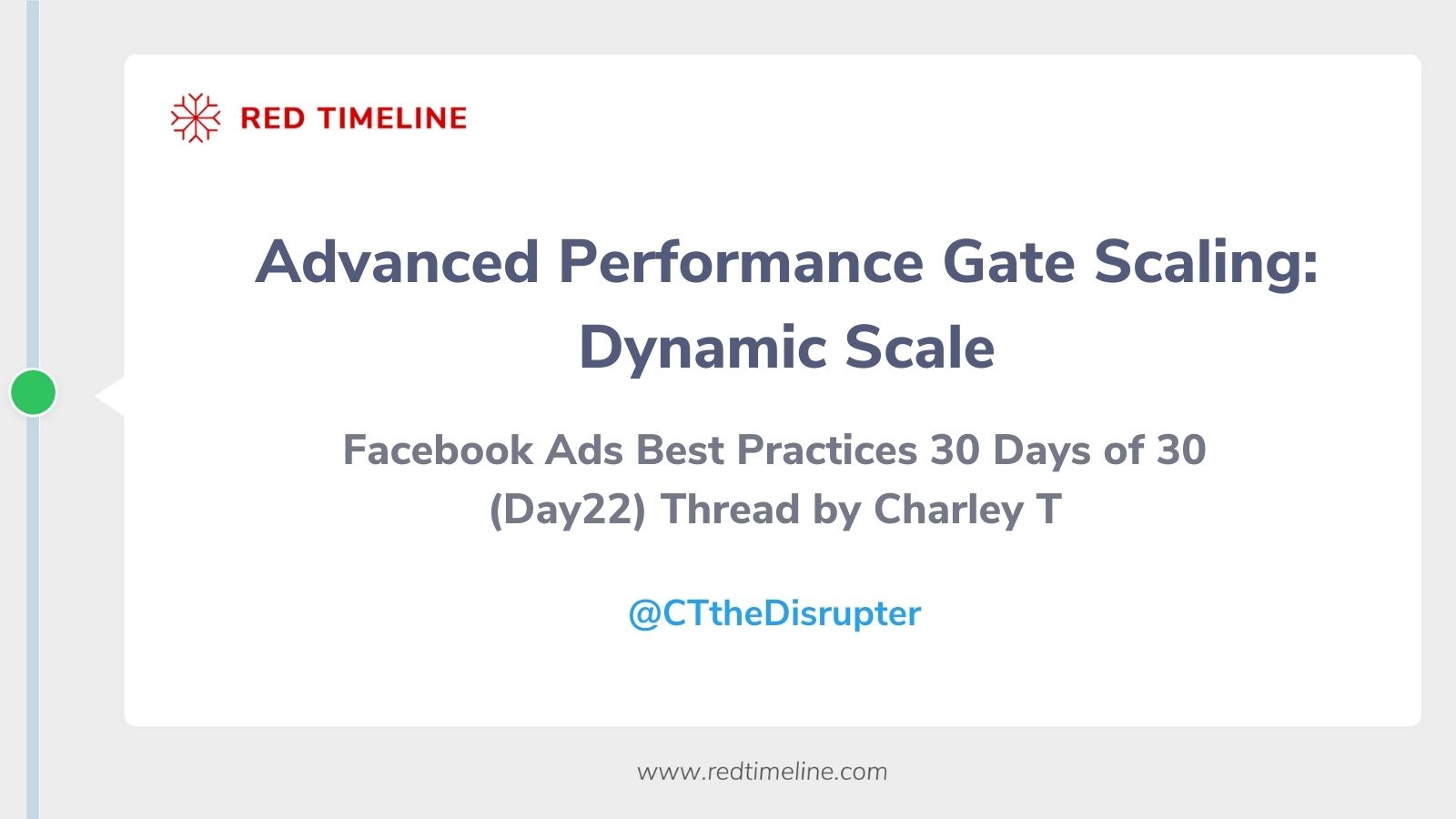 RED TIMELINE

Advanced Performance Gate Scaling: Dynamic Scale

Facebook Ads Best Practices 30 Days of 30 (Day22) Thread by Charley T

@CTtheDisrupter

www.redtimeline.com